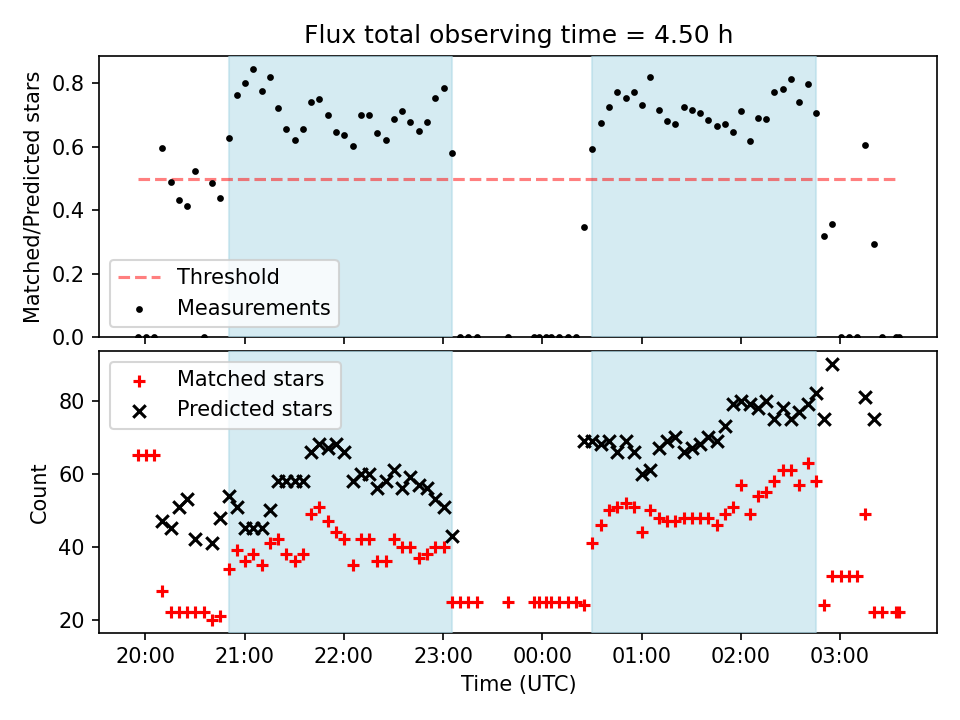 Flux total observing time = 4.50 h

Matched/Predicted stars

0.8
0.6
0.4
0.2
0.0

Threshold
Measurements

Matched stars
Predicted stars

Count

80
60
40
20

20:00 21:00 22:00 23:00 00:00 01:00 02:00 03:00

Time (UTC)